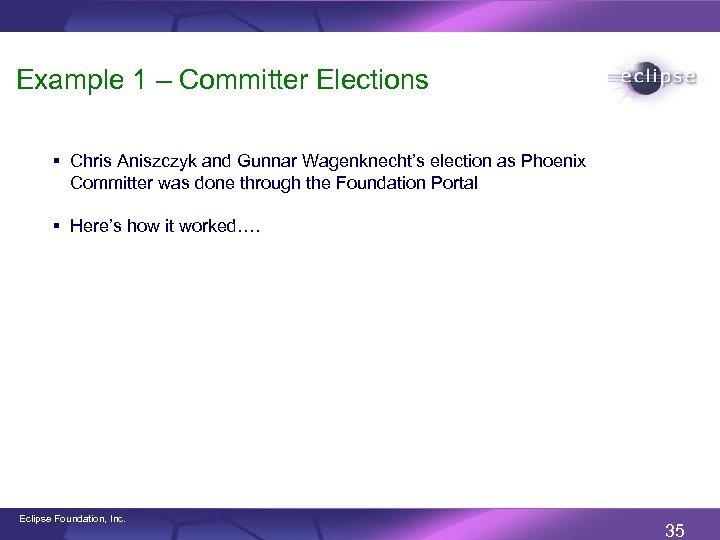 Example 1 – Committer Elections

eclipse

▪ Chris Aniszczyk and Gunnar Wagenknecht's election as Phoenix Committer was done through the Foundation Portal

▪ Here's how it worked….

Eclipse Foundation, Inc.

35